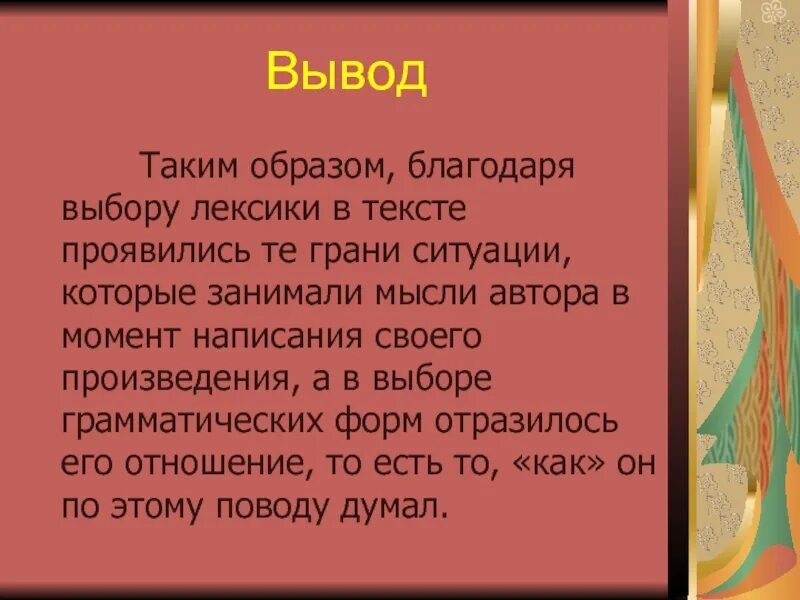 Вывод

Таким образом, благодаря выбору лексики в тексте проявились те грани ситуации, которые занимали мысли автора в момент написания своего произведения, а в выборе грамматических форм отразилось его отношение, то есть то, «как» он по этому поводу думал.